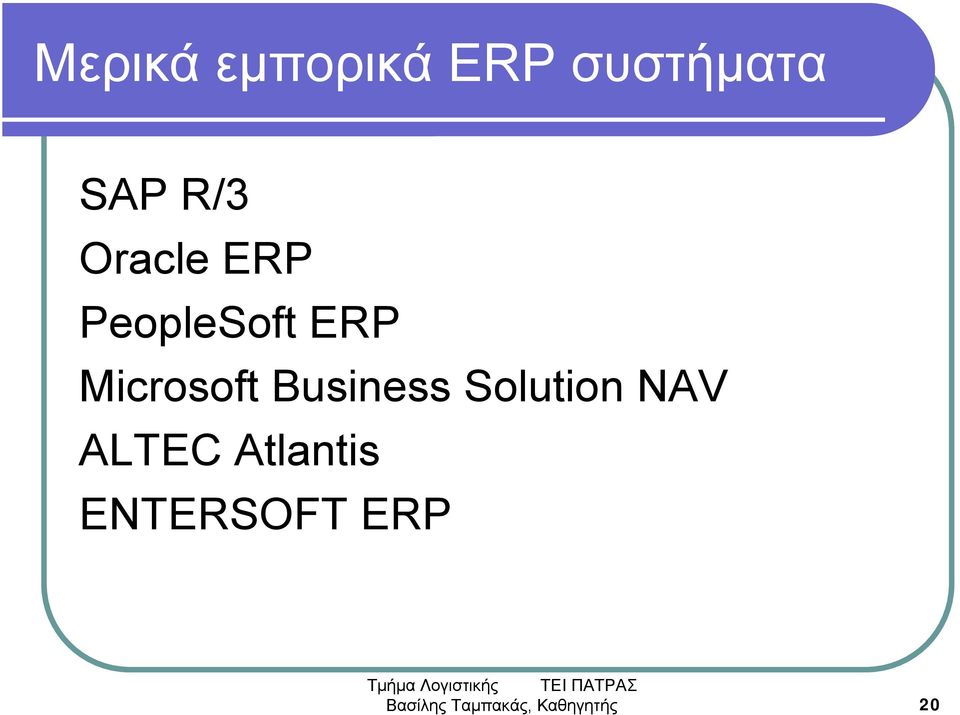 Μερικά εμπορικά ERP συστήματα

SAP R/3
Oracle ERP
PeopleSoft ERP
Microsoft Business Solution NAV
ALTEC Atlantis
ENTERSOFT ERP

Τμήμα Λογιστικής ΤΕΙ ΠΑΤΡΑΣ
Βασίλης Ταμπακάς, Καθηγητής

20